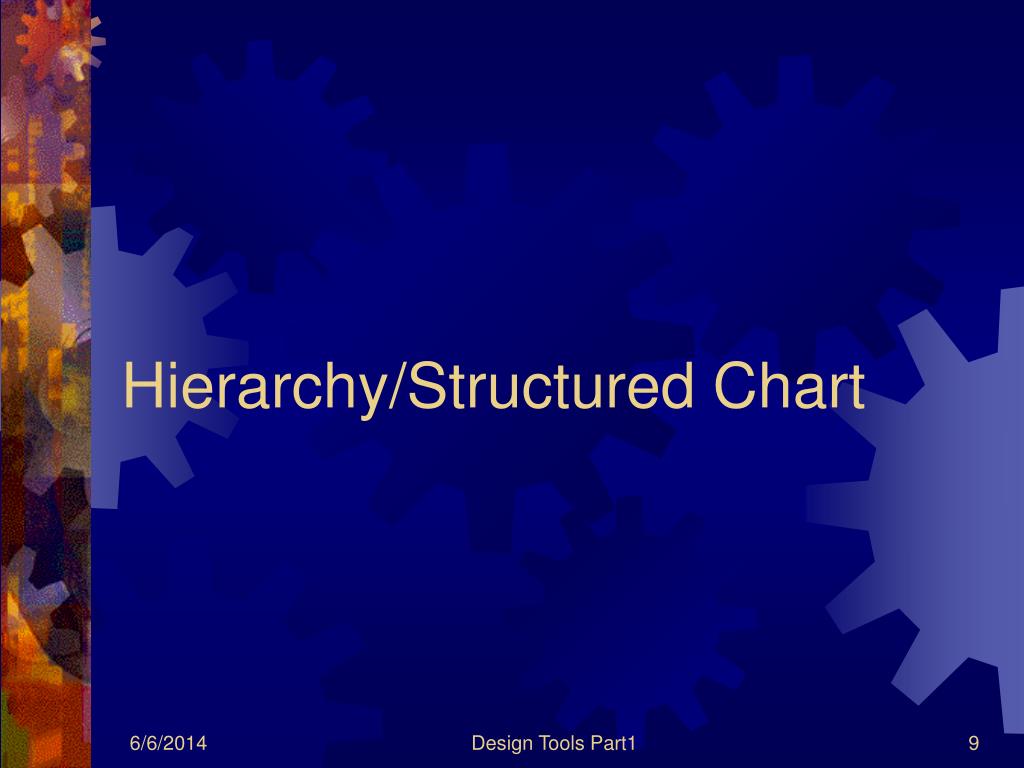 Hierarchy/Structured Chart

6/6/2014

Design Tools Part1

9